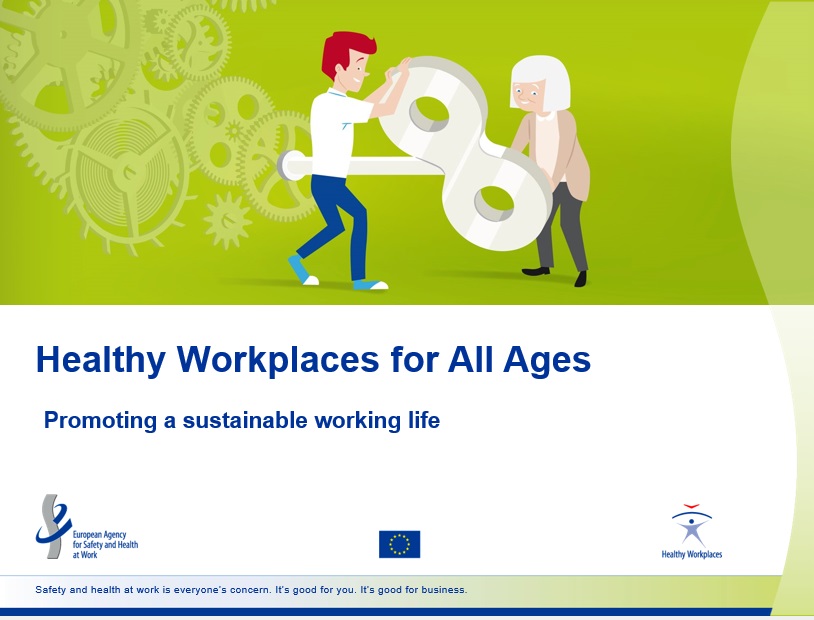 Healthy Workplaces for All Ages

Promoting a sustainable working life

European Agency for Safety and Health at Work

Healthy Workplaces

Safety and health at work is everyone's concern. It's good for you. It's good for business.